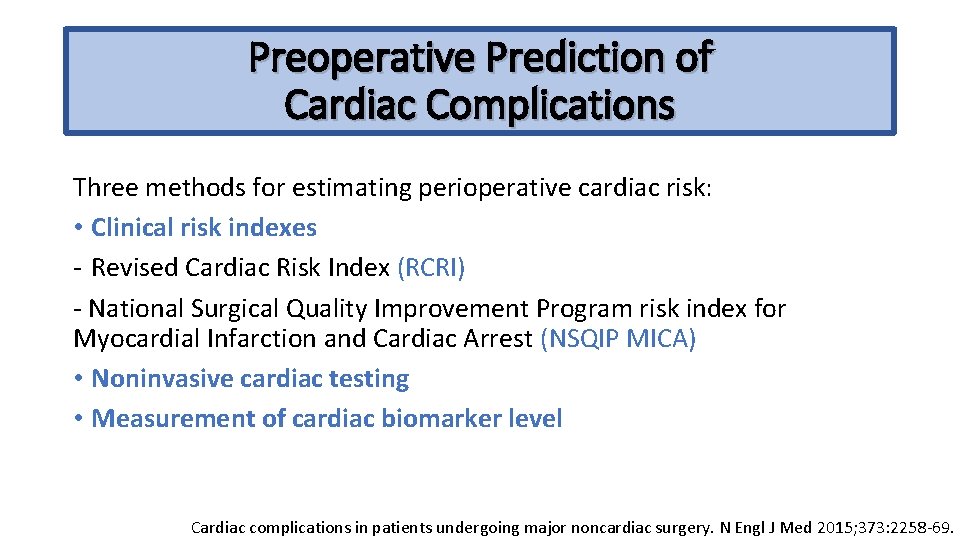 Preoperative Prediction of Cardiac Complications

Three methods for estimating perioperative cardiac risk:
• Clinical risk indexes
- Revised Cardiac Risk Index (RCRI)
- National Surgical Quality Improvement Program risk index for Myocardial Infarction and Cardiac Arrest (NSQIP MICA)
• Noninvasive cardiac testing
• Measurement of cardiac biomarker level

Cardiac complications in patients undergoing major noncardiac surgery. N Engl J Med 2015;373:2258-69.